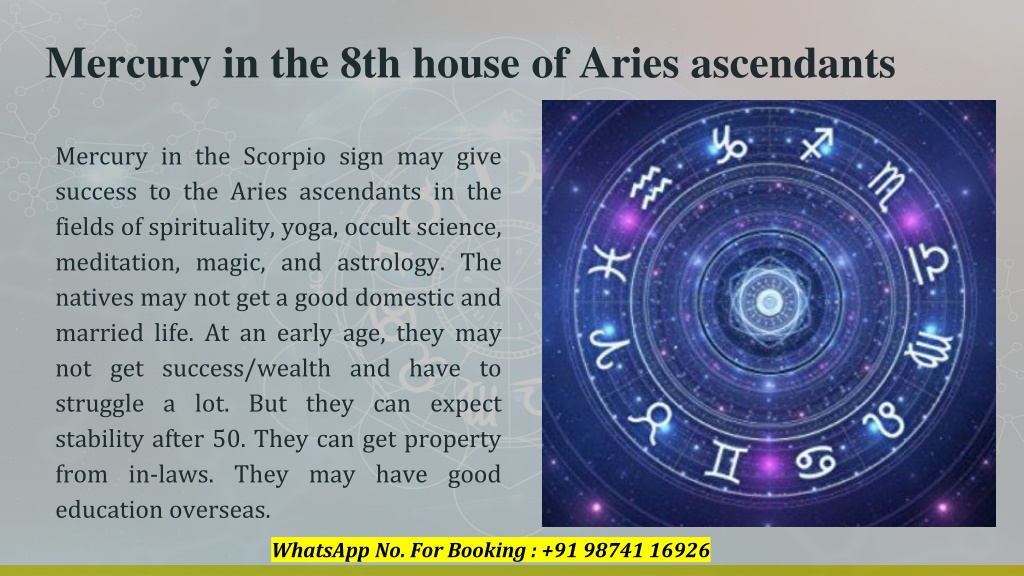 Mercury in the 8th house of Aries ascendants

Mercury in the Scorpio sign may give success to the Aries ascendants in the fields of spirituality, yoga, occult science, meditation, magic, and astrology. The natives may not get a good domestic and married life. At an early age, they may not get success/wealth and have to struggle a lot. But they can expect stability after 50. They can get property from in-laws. They may have good education overseas.

WhatsApp No. For Booking : +91 98741 16926